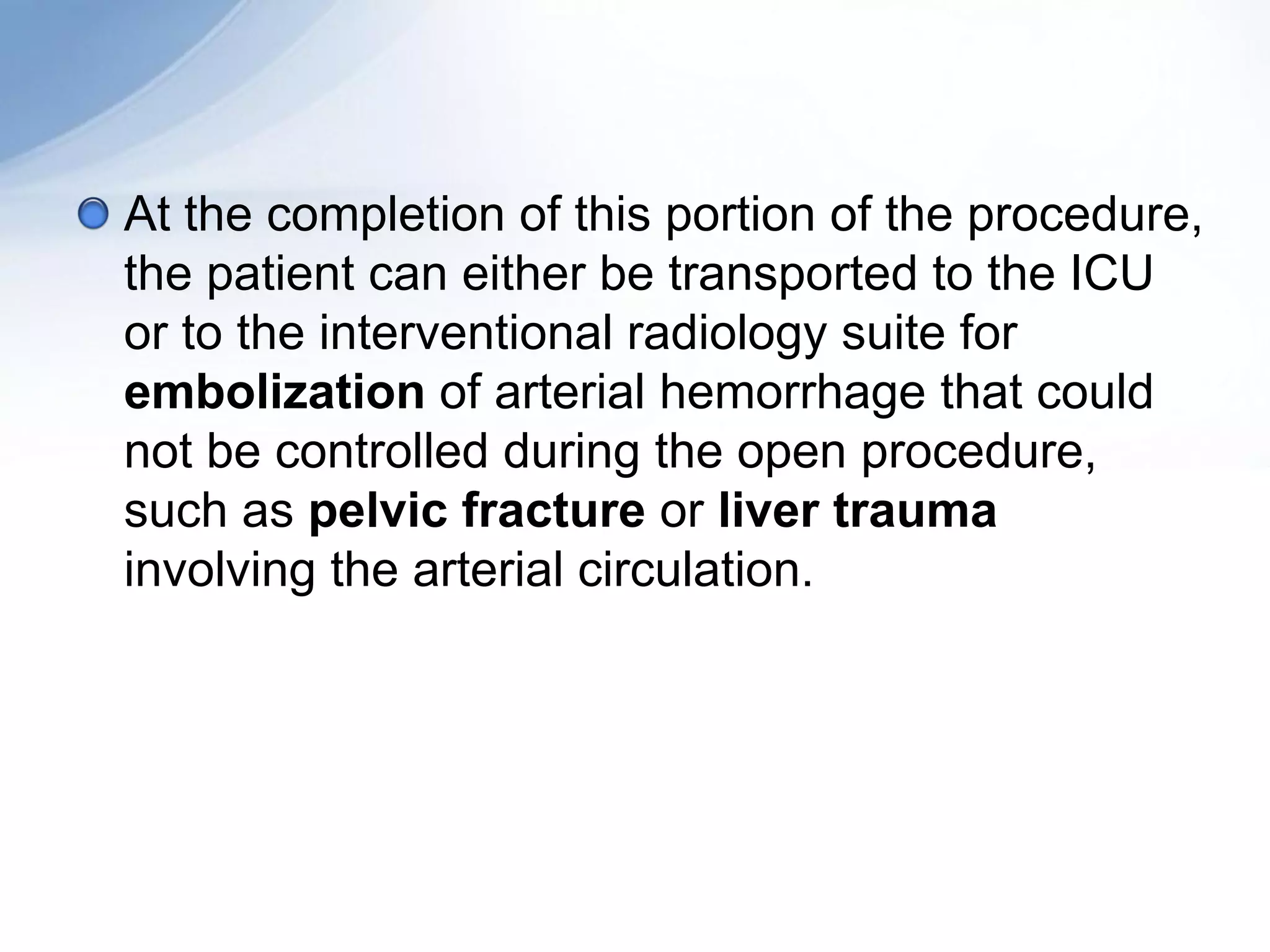 At the completion of this portion of the procedure, the patient can either be transported to the ICU or to the interventional radiology suite for embolization of arterial hemorrhage that could not be controlled during the open procedure, such as pelvic fracture or liver trauma involving the arterial circulation.